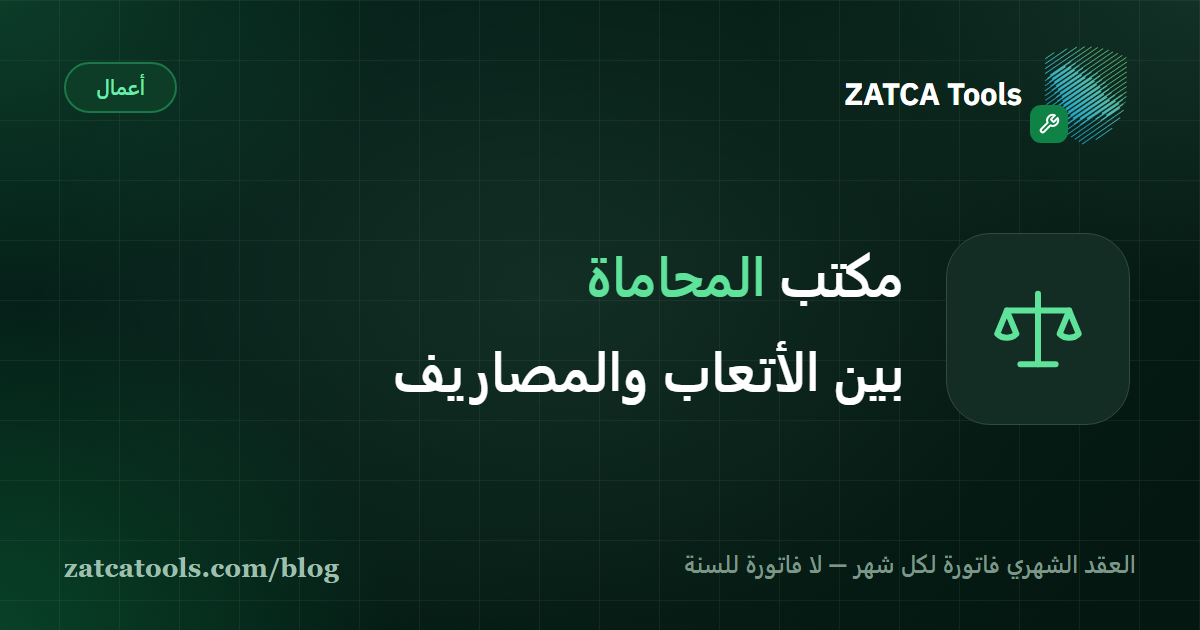 ZATCA Tools

أعمال

مكتب المحاماة
بين الأتعاب والمصاريف

العقد الشهري فاتورة لكل شهر — لا فاتورة للسنة

zatcatools.com/blog